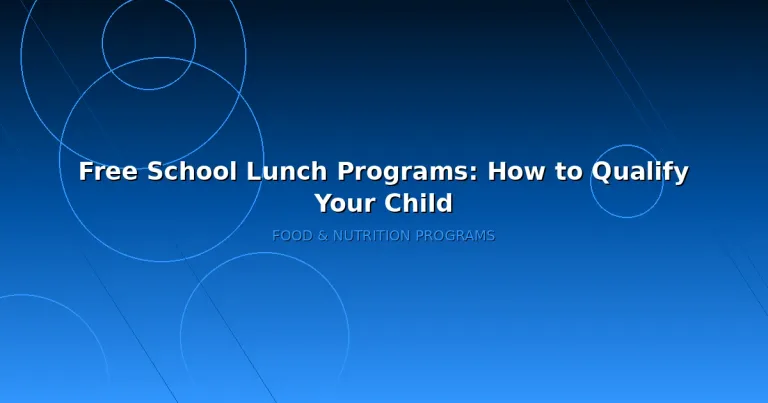 Free School Lunch Programs: How to Qualify Your Child

FOOD & NUTRITION PROGRAMS